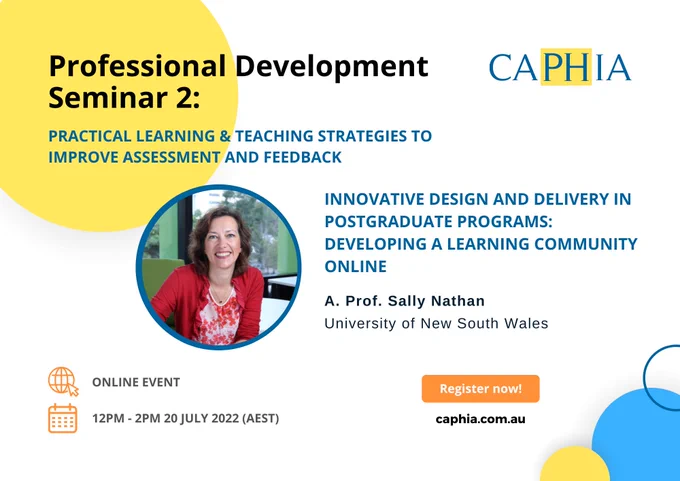 Professional Development Seminar 2:

CAPHIA

PRACTICAL LEARNING & TEACHING STRATEGIES TO IMPROVE ASSESSMENT AND FEEDBACK

INNOVATIVE DESIGN AND DELIVERY IN POSTGRADUATE PROGRAMS: DEVELOPING A LEARNING COMMUNITY ONLINE

A. Prof. Sally Nathan
University of New South Wales

ONLINE EVENT

12PM - 2PM 20 JULY 2022 (AEST)

Register now!

caphia.com.au